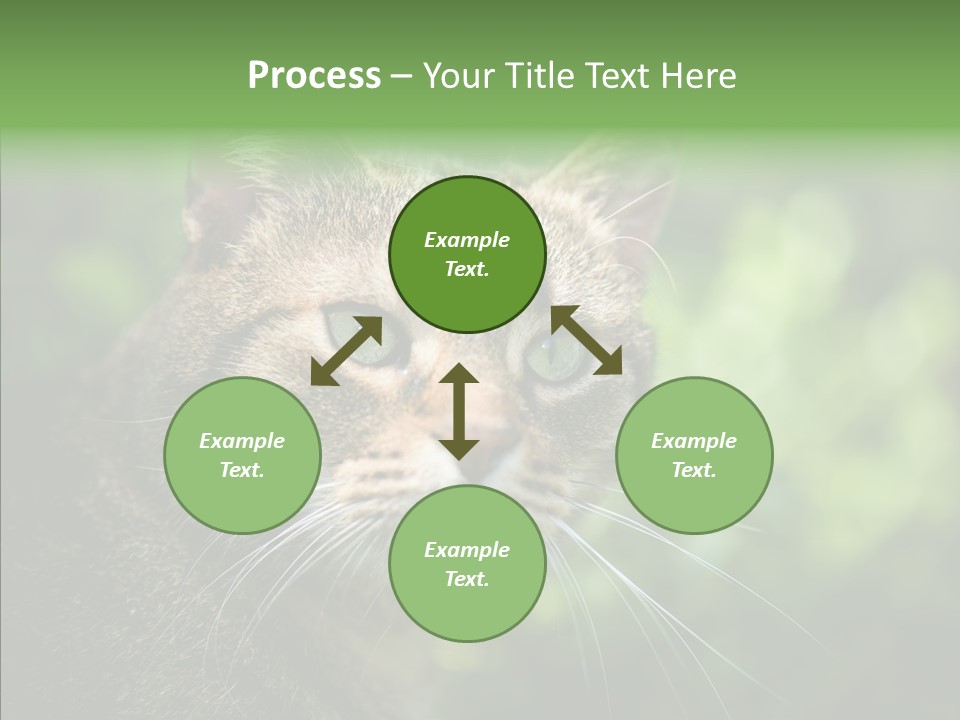 Process – Your Title Text Here

Example Text.

Example Text.

Example Text.

Example Text.